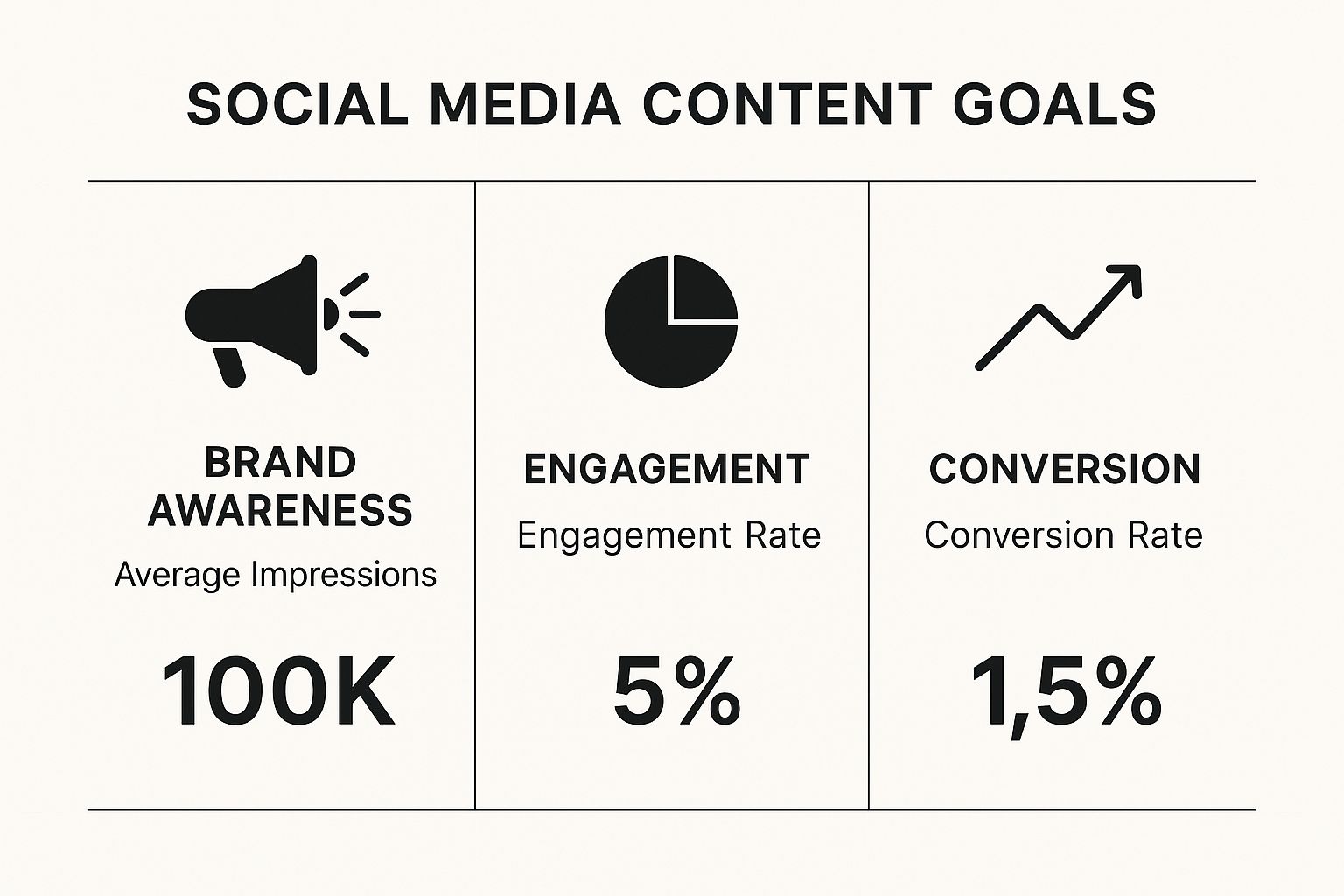 SOCIAL MEDIA CONTENT GOALS

BRAND AWARENESS
Average Impressions
100K

ENGAGEMENT
Engagement Rate
5%

CONVERSION
Conversion Rate
1,5%